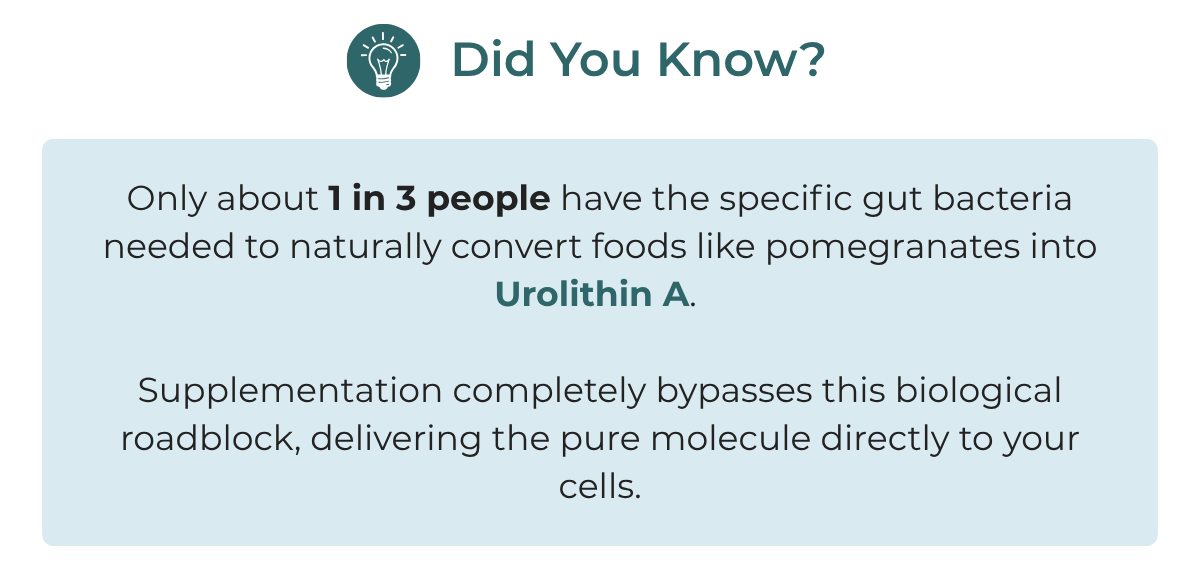 Did You Know?

Only about 1 in 3 people have the specific gut bacteria needed to naturally convert foods like pomegranates into Urolithin A.

Supplementation completely bypasses this biological roadblock, delivering the pure molecule directly to your cells.